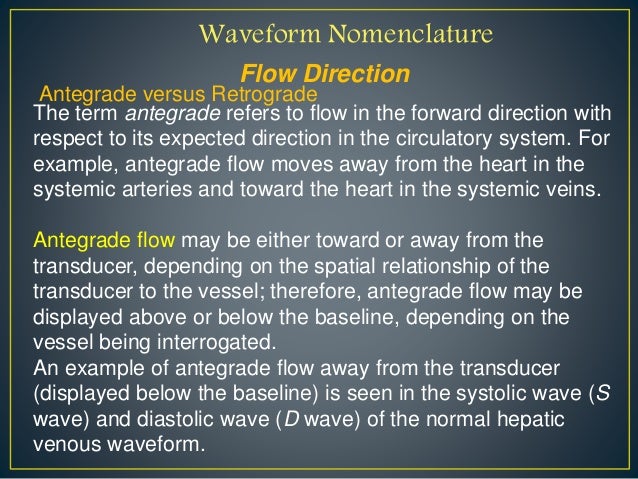 Waveform Nomenclature

Flow Direction

Antegrade versus Retrograde

The term antegrade refers to flow in the forward direction with respect to its expected direction in the circulatory system. For example, antegrade flow moves away from the heart in the systemic arteries and toward the heart in the systemic veins.

Antegrade flow may be either toward or away from the transducer, depending on the spatial relationship of the transducer to the vessel; therefore, antegrade flow may be displayed above or below the baseline, depending on the vessel being interrogated.

An example of antegrade flow away from the transducer (displayed below the baseline) is seen in the systolic wave (S wave) and diastolic wave (D wave) of the normal hepatic venous waveform.